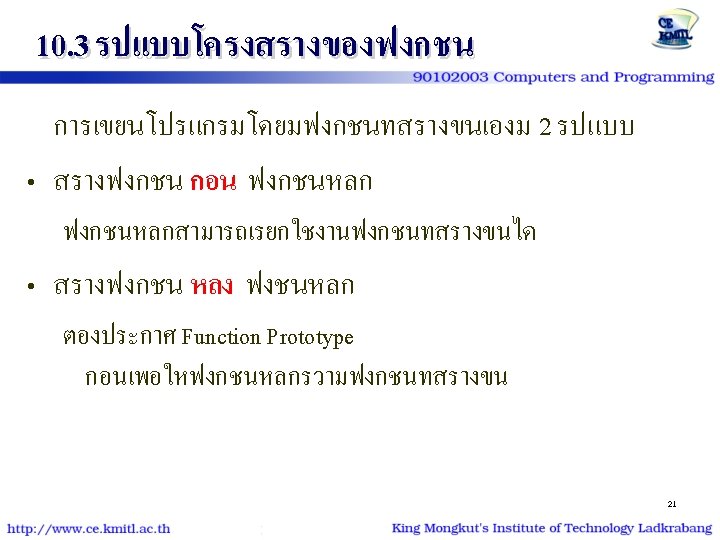 10.3 รปแบบโครงสรางของฟงกชน

CE KMITL

90102003 Computers and Programming

การเขยนโปรแกรมโดยมฟงกชนทสรางขนเองม 2 รปแบบ

• สรางฟงกชน กอน ฟงกชนหลก

ฟงกชนหลกสามารถเรยกใชงานฟงกชนทสรางขนได

• สรางฟงกชน หลง ฟงชนหลก

ตองประกาศ Function Prototype

กอนเพอใหฟงกชนหลกรวามฟงกชนทสรางขน

21

http://www.ce.kmitl.ac.th

King Mongkut's Institute of Technology Ladkrabang